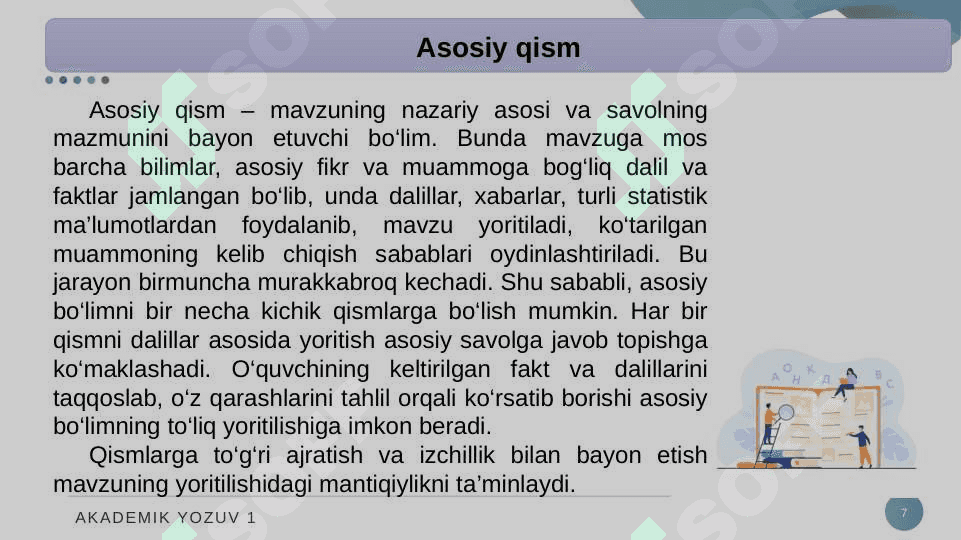 Asosiy qism

Asosiy qism – mavzuning nazariy asosi va savolning mazmunini bayon etuvchi bo‘lim. Bunda mavzuga mos barcha bilimlar, asosiy fikr va muammoga bog‘liq dalil va faktlar jamlangan bo‘lib, unda dalillar, xabarlar, turli statistik ma’lumotlardan foydalanib, mavzu yoritiladi, ko‘tarilgan muammoning kelib chiqish sabablari oydinlashtiriladi. Bu jarayon birmuncha murakkabroq kechadi. Shu sababli, asosiy bo‘limni bir necha kichik qismlarga bo‘lish mumkin. Har bir qismni dalillar asosida yoritish asosiy savolga javob topishga ko‘maklashadi. O‘quvchining keltirilgan fakt va dalillarini taqqoslab, o‘z qarashlarini tahlil orqali ko‘rsatib borishi asosiy bo‘limning to‘liq yoritilishiga imkon beradi.

Qismlarga to‘g‘ri ajratish va izchillik bilan bayon etish mavzuning yoritilishidagi mantiqiylikni ta’minlaydi.

AKADEMIK YOZUV 1

7